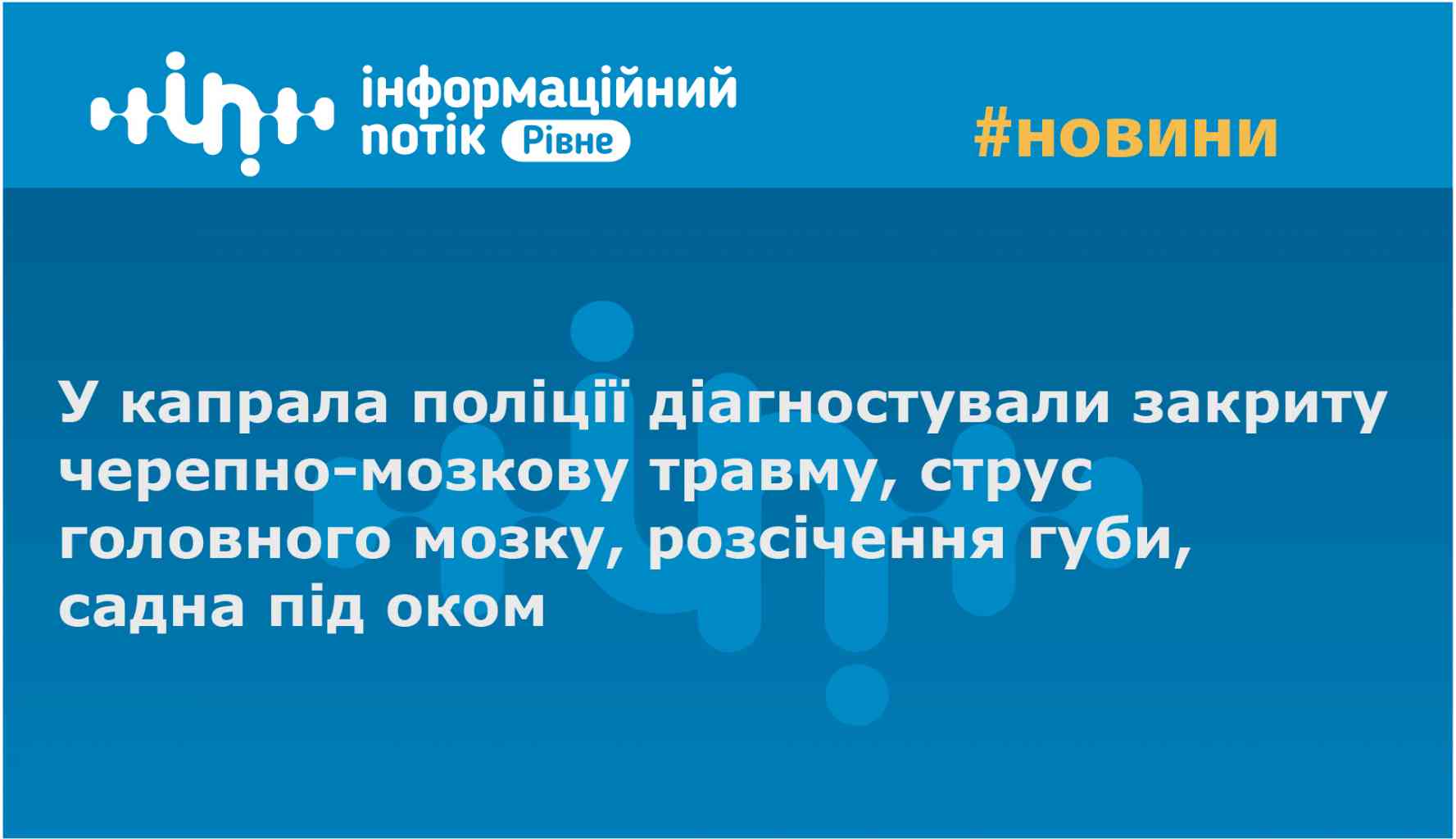 інформаційний потік Рівне

#новини

У капрала поліції діагностували закриту черепно-мозкову травму, струс головного мозку, розсічення губи, садна під оком